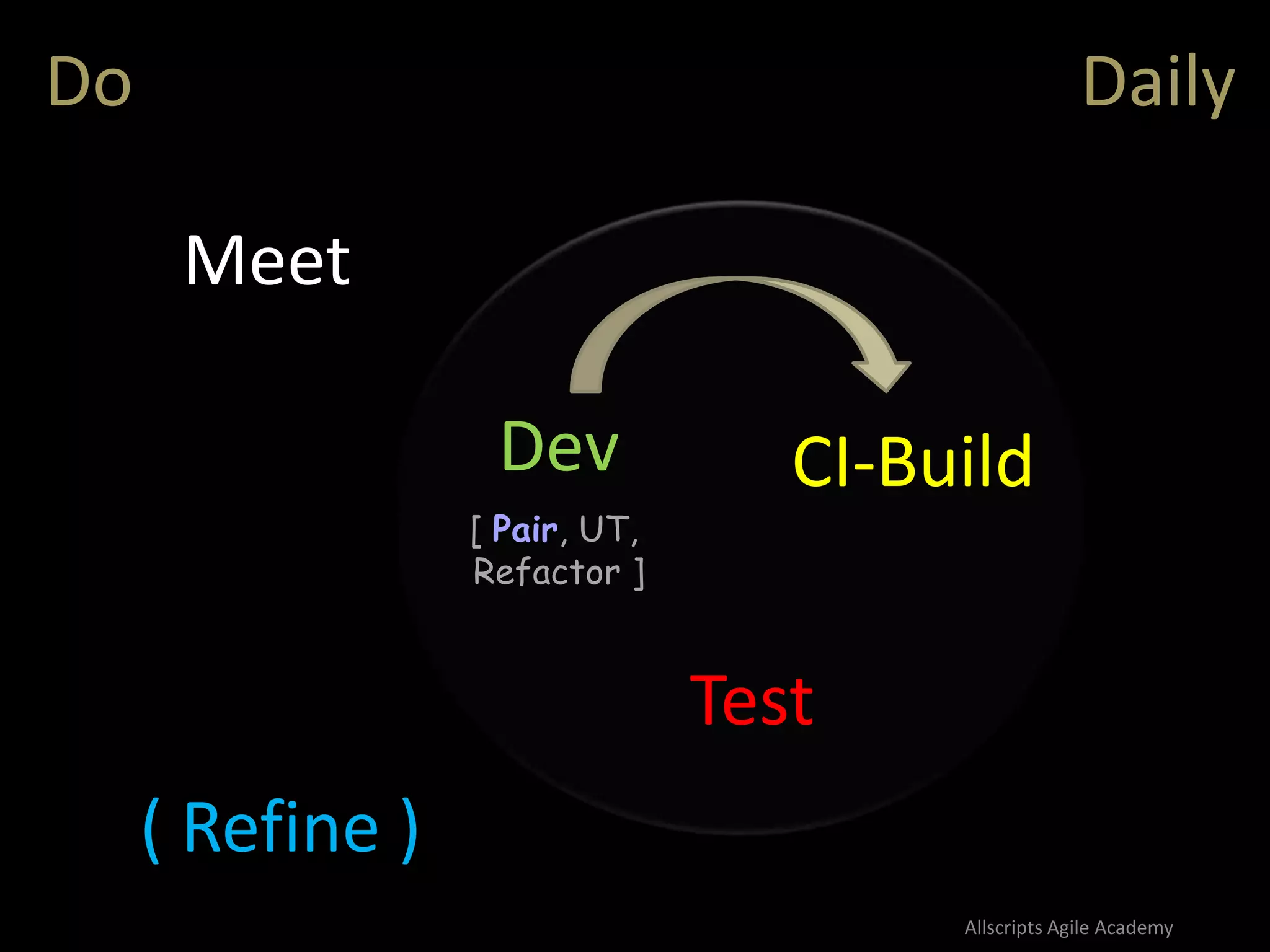 Do

Daily

Meet

Dev

[ Pair, UT, Refactor ]

CI-Build

Test

( Refine )

Allscripts Agile Academy